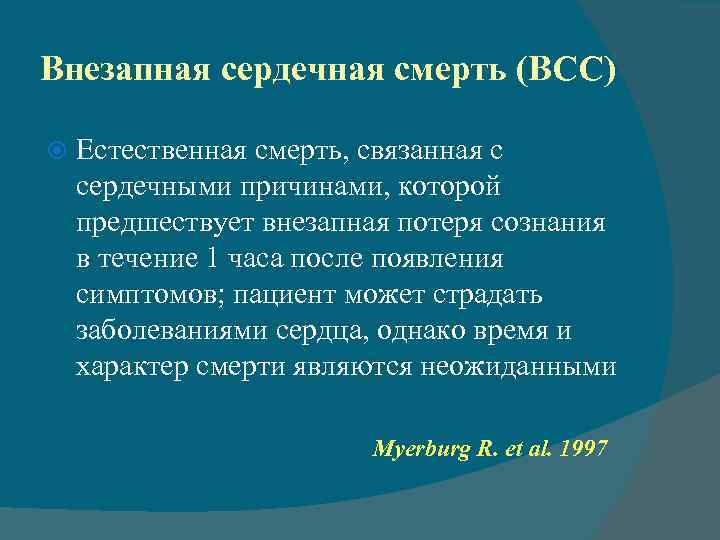 Внезапная сердечная смерть (ВСС)

Естественная смерть, связанная с сердечными причинами, которой предшествует внезапная потеря сознания в течение 1 часа после появления симптомов; пациент может страдать заболеваниями сердца, однако время и характер смерти являются неожиданными

Myerburg R. et al. 1997